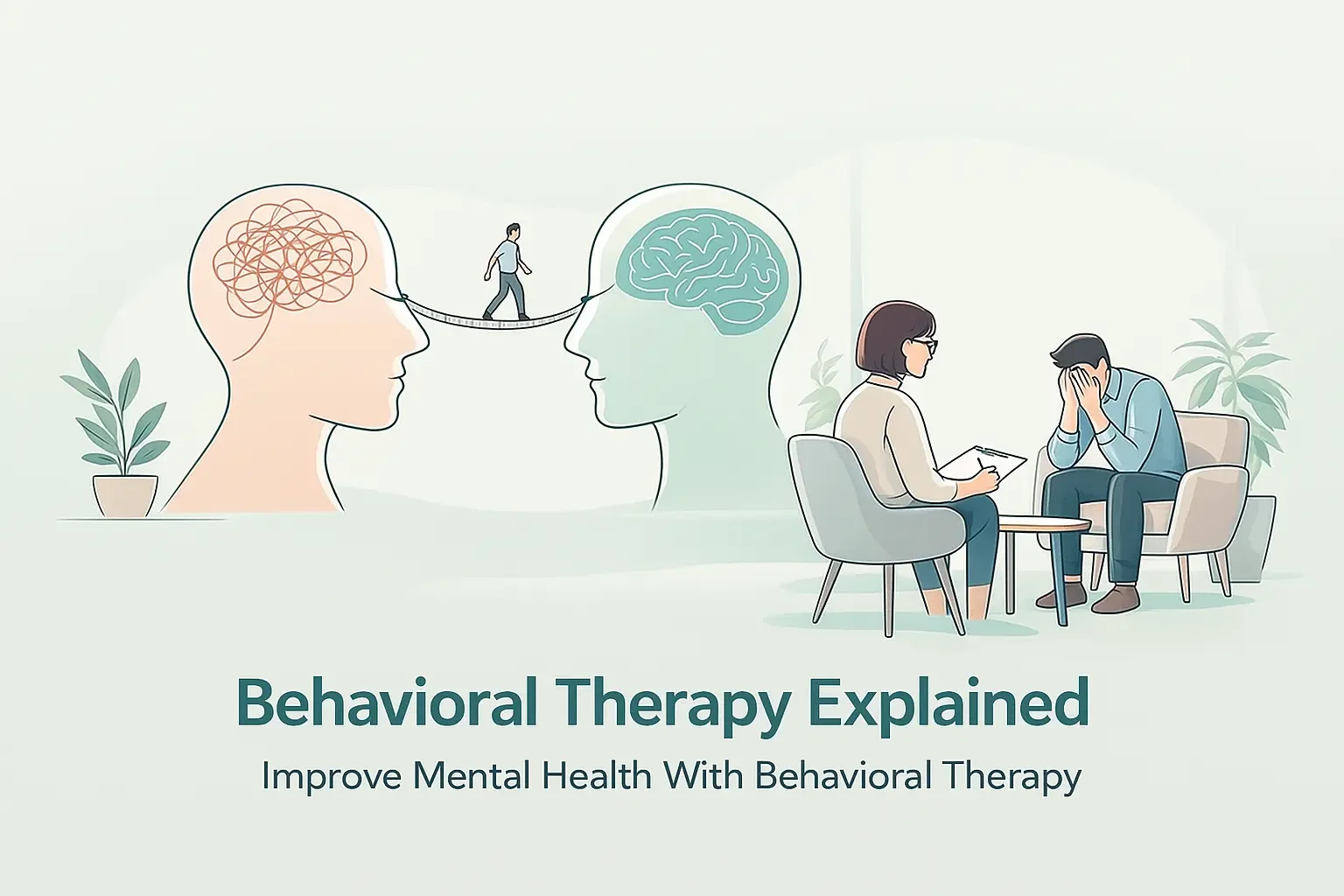 Behavioral Therapy Explained

Improve Mental Health With Behavioral Therapy